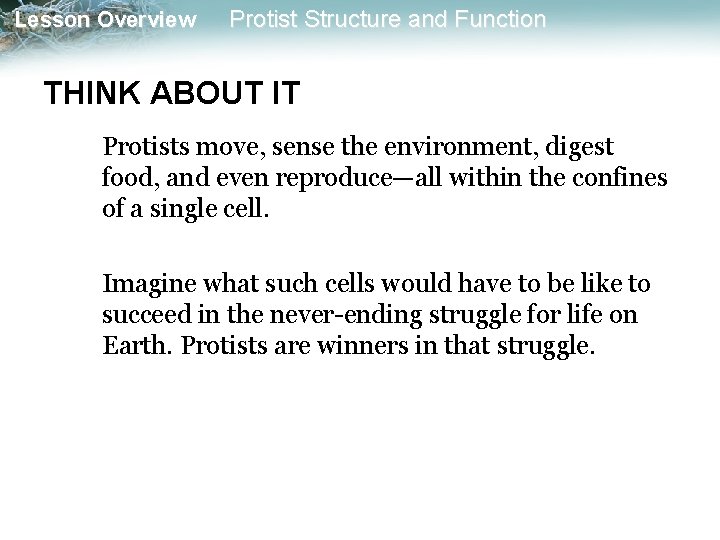 Lesson Overview Protist Structure and Function

THINK ABOUT IT

Protists move, sense the environment, digest food, and even reproduce—all within the confines of a single cell.

Imagine what such cells would have to be like to succeed in the never-ending struggle for life on Earth. Protists are winners in that struggle.